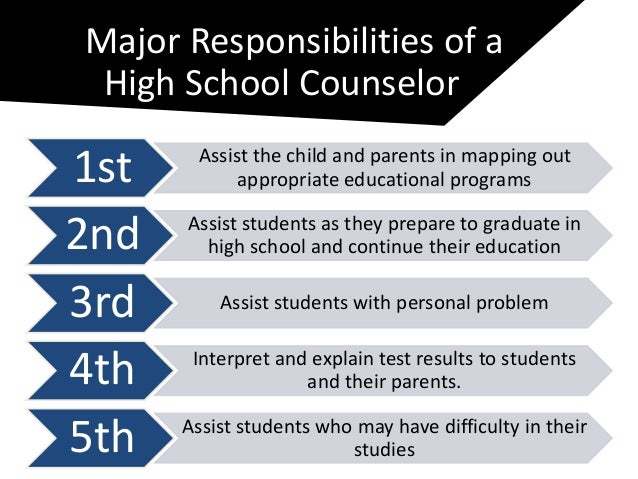 Major Responsibilities of a High School Counselor

1st
Assist the child and parents in mapping out appropriate educational programs

2nd
Assist students as they prepare to graduate in high school and continue their education

3rd
Assist students with personal problem

4th
Interpret and explain test results to students and their parents.

5th
Assist students who may have difficulty in their studies